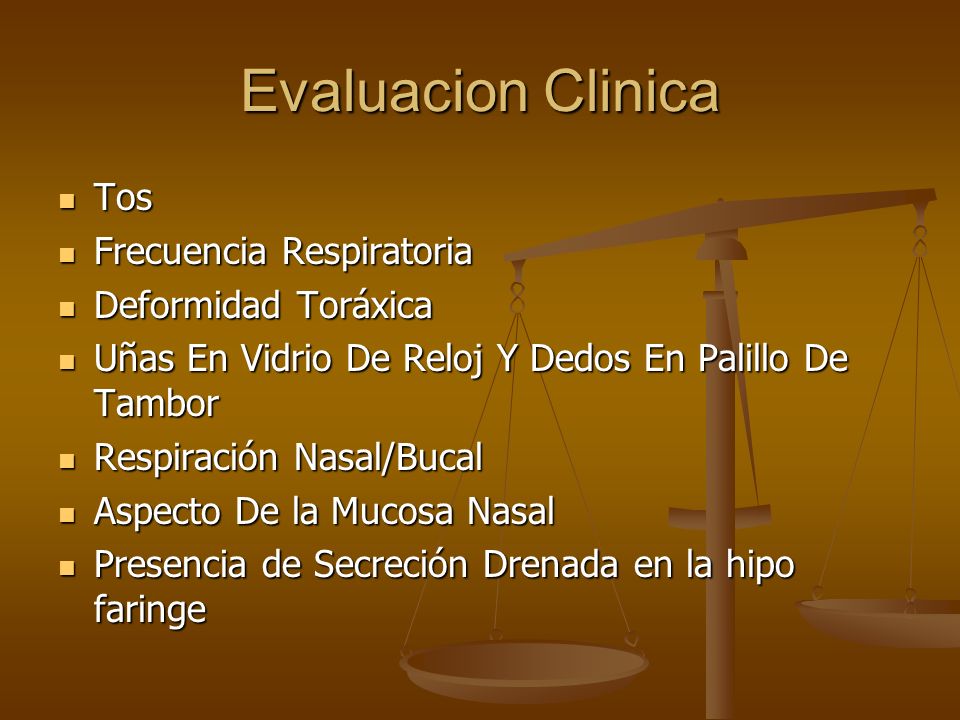 Evaluacion Clinica

- Tos
- Frecuencia Respiratoria
- Deformidad Toráxica
- Uñas En Vidrio De Reloj Y Dedos En Palillo De Tambor
- Respiración Nasal/Bucal
- Aspecto De la Mucosa Nasal
- Presencia de Secreción Drenada en la hipo faringe